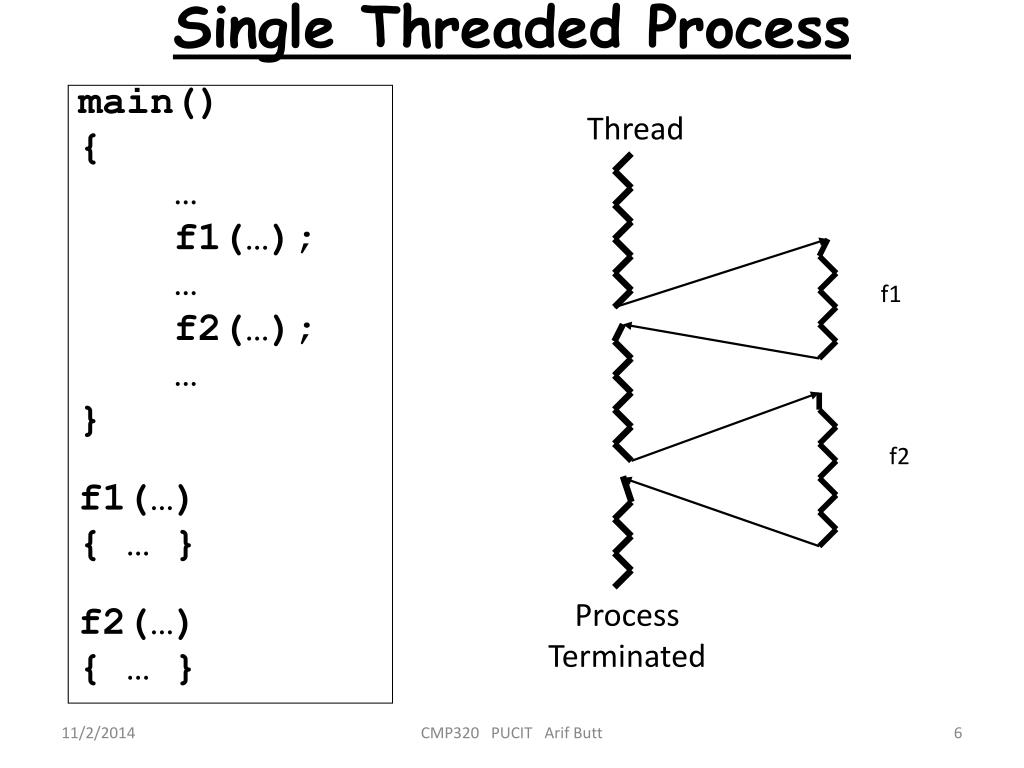 Single Threaded Process

main()
{
…
f1(…);
…
f2(…);
…
}

f1(…)
{ … }

f2(…)
{ … }

Thread

f1

f2

Process Terminated

11/2/2014

CMP320 PUCIT Arif Butt

6